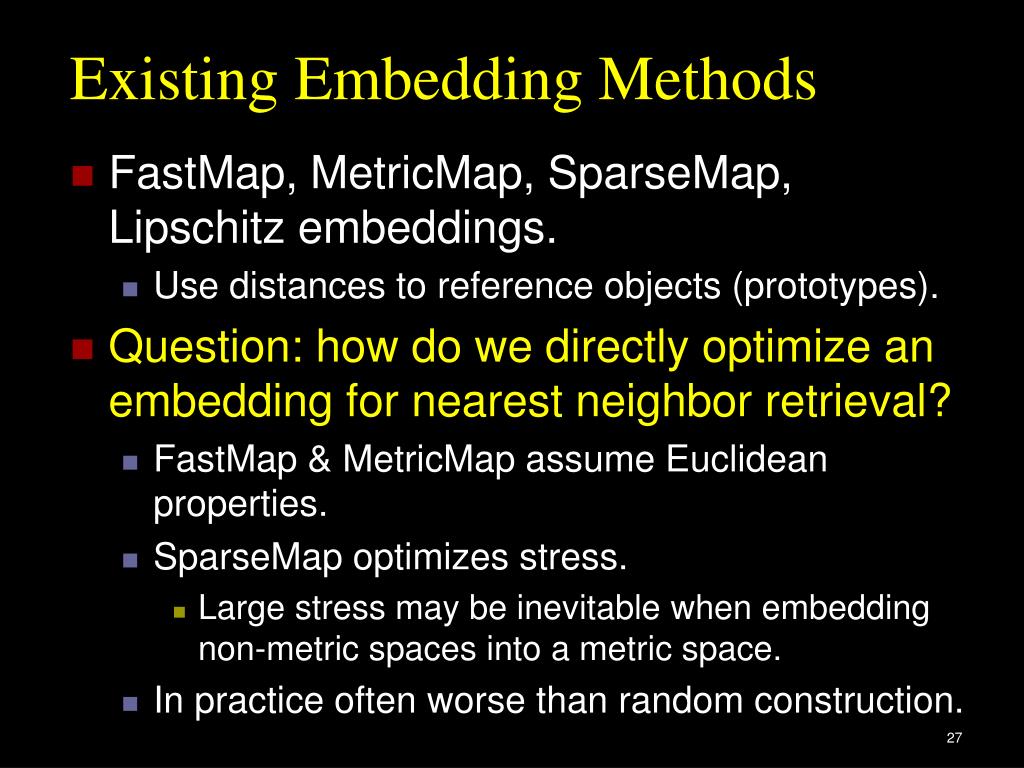 Existing Embedding Methods

FastMap, MetricMap, SparseMap, Lipschitz embeddings.

Use distances to reference objects (prototypes).

Question: how do we directly optimize an embedding for nearest neighbor retrieval?

FastMap & MetricMap assume Euclidean properties.

SparseMap optimizes stress.

Large stress may be inevitable when embedding non-metric spaces into a metric space.

In practice often worse than random construction.

27